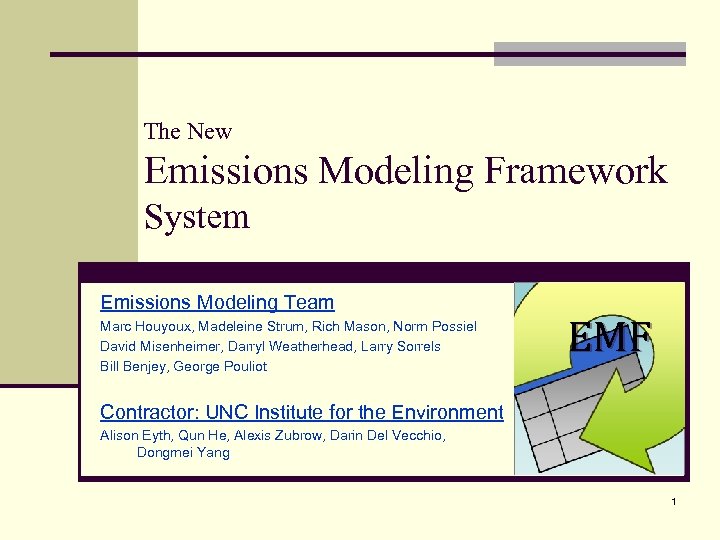 The New
Emissions Modeling Framework System

Emissions Modeling Team
Marc Houyoux, Madeleine Strum, Rich Mason, Norm Possiel
David Misenheimer, Darryl Weatherhead, Larry Sorrels
Bill Benjey, George Pouliot

Contractor: UNC Institute for the Environment
Alison Eyth, Qun He, Alexis Zubrow, Darin Del Vecchio, Dongmei Yang

EMF

1